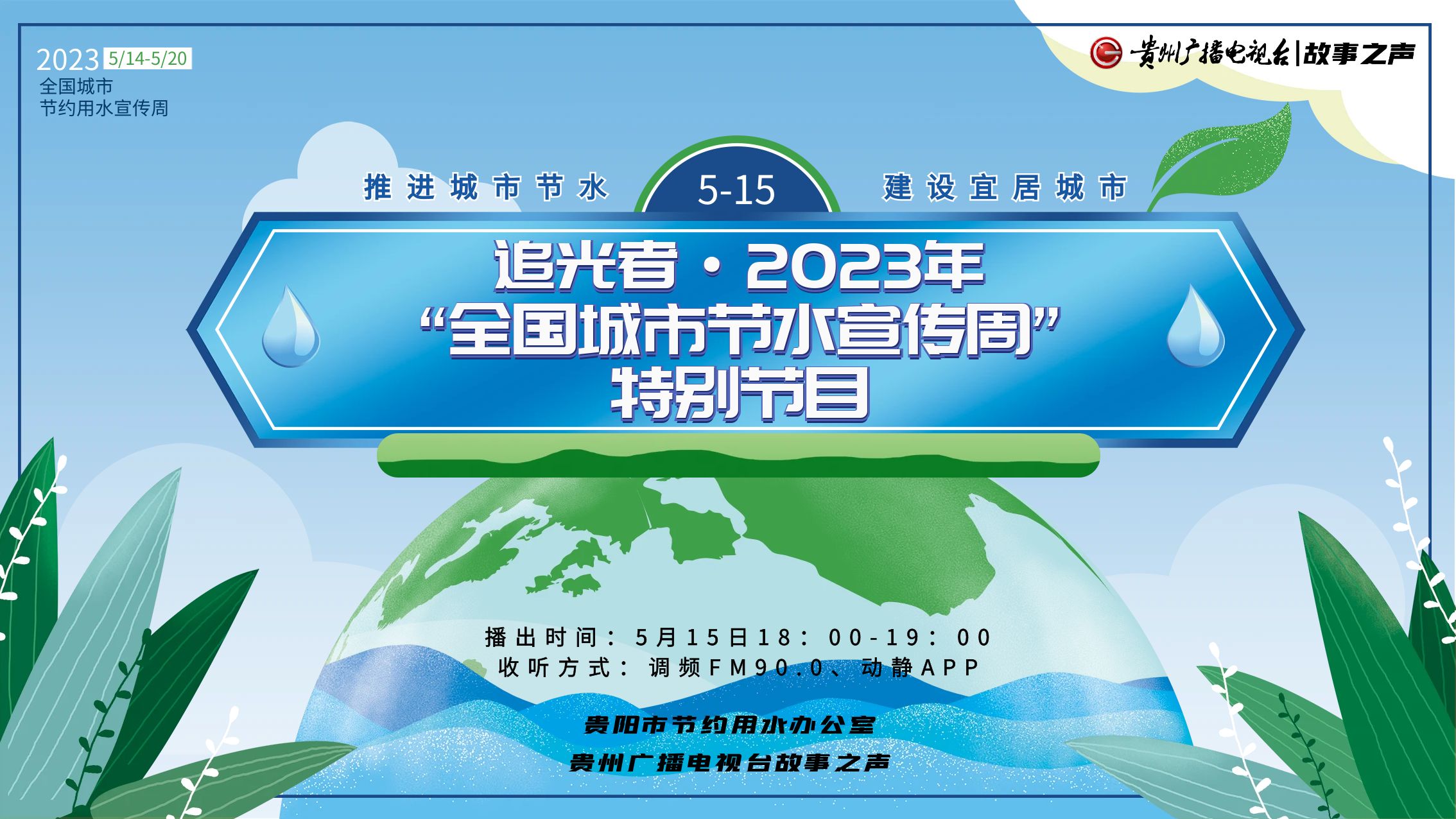 2023 5/14-5/20
全国城市
节约用水宣传周

贵州广播电视台|故事之声

推进城市节水 5-15 建设宜居城市

追光者·2023年
“全国城市节水宣传周”
特别节目

播出时间：5月15日18：00-19：00
收听方式：调频FM90.0、动静APP

贵阳市节约用水办公室
贵州广播电视台故事之声